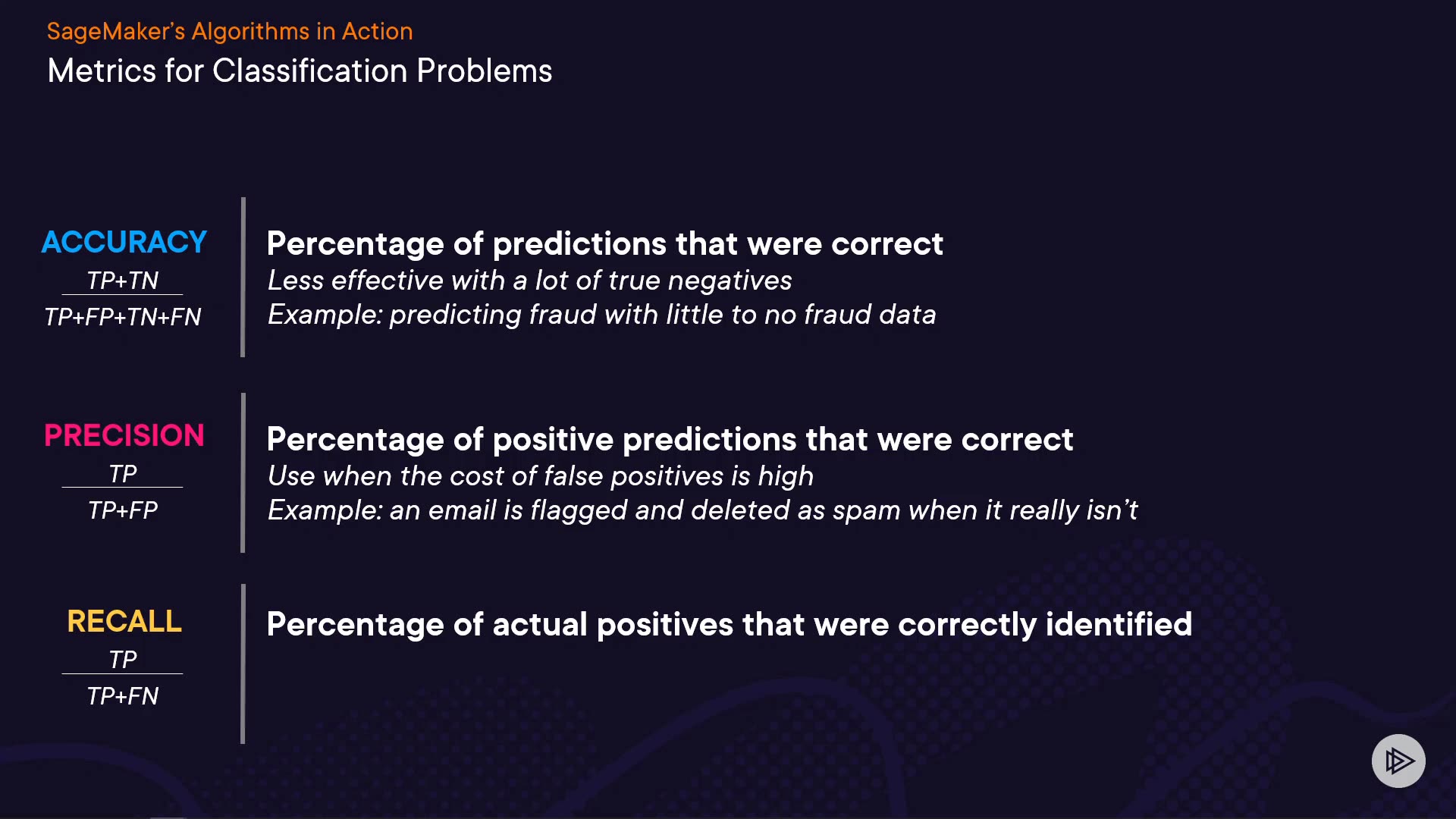 SageMaker's Algorithms in Action

Metrics for Classification Problems

ACCURACY

$\frac{TP+TN}{TP+FP+TN+FN}$

Percentage of predictions that were correct

Less effective with a lot of true negatives

Example: predicting fraud with little to no fraud data

PRECISION

$\frac{TP}{TP+FP}$

Percentage of positive predictions that were correct

Use when the cost of false positives is high

Example: an email is flagged and deleted as spam when it really isn't

RECALL

$\frac{TP}{TP+FN}$

Percentage of actual positives that were correctly identified